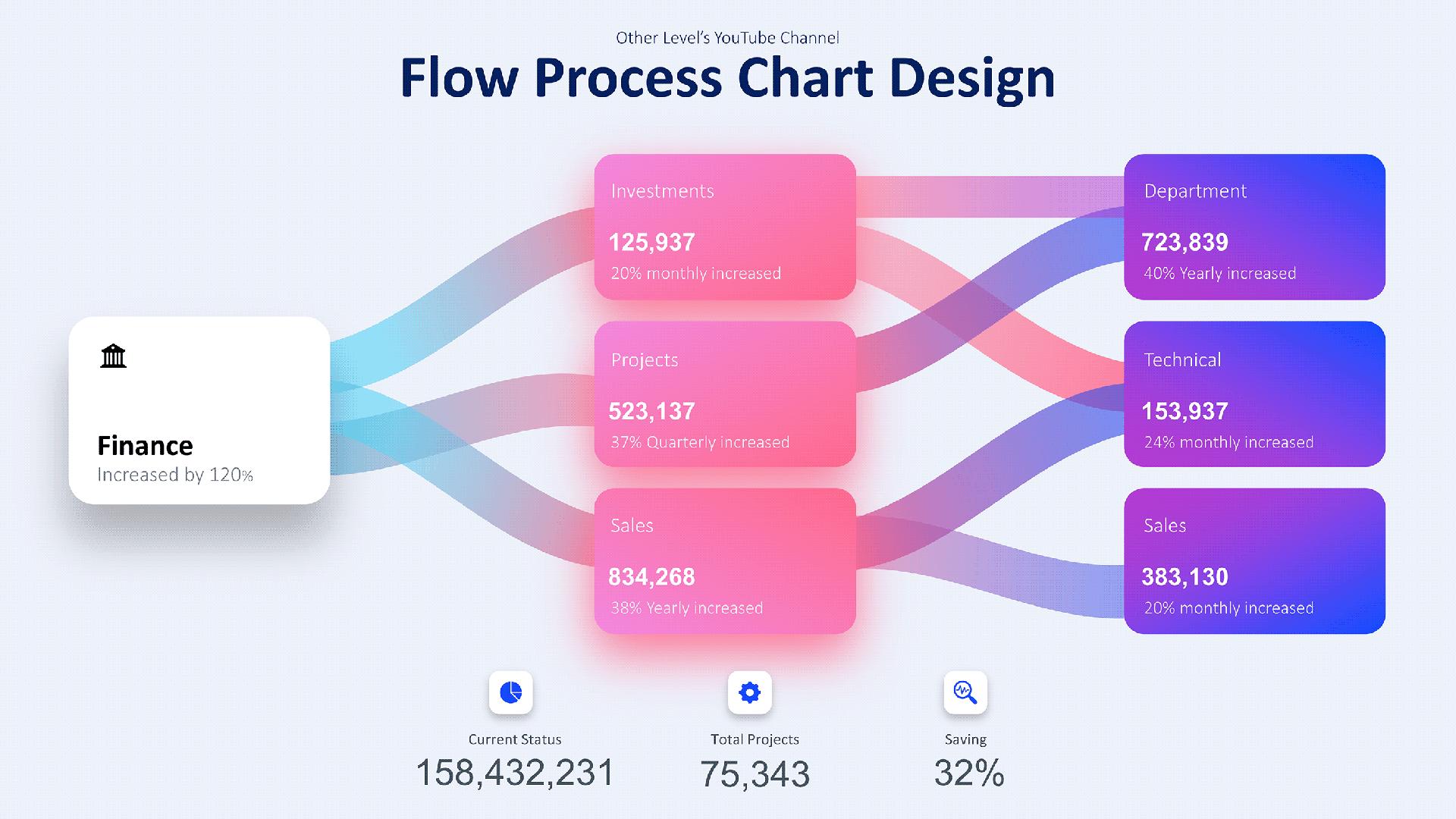 Other Level's YouTube Channel

Flow Process Chart Design

Finance
Increased by 120%

Investments
125,937
20% monthly increased

Projects
523,137
37% Quarterly increased

Sales
834,268
38% Yearly increased

Department
723,839
40% Yearly increased

Technical
153,937
24% monthly increased

Sales
383,130
20% monthly increased

Current Status
158,432,231

Total Projects
75,343

Saving
32%